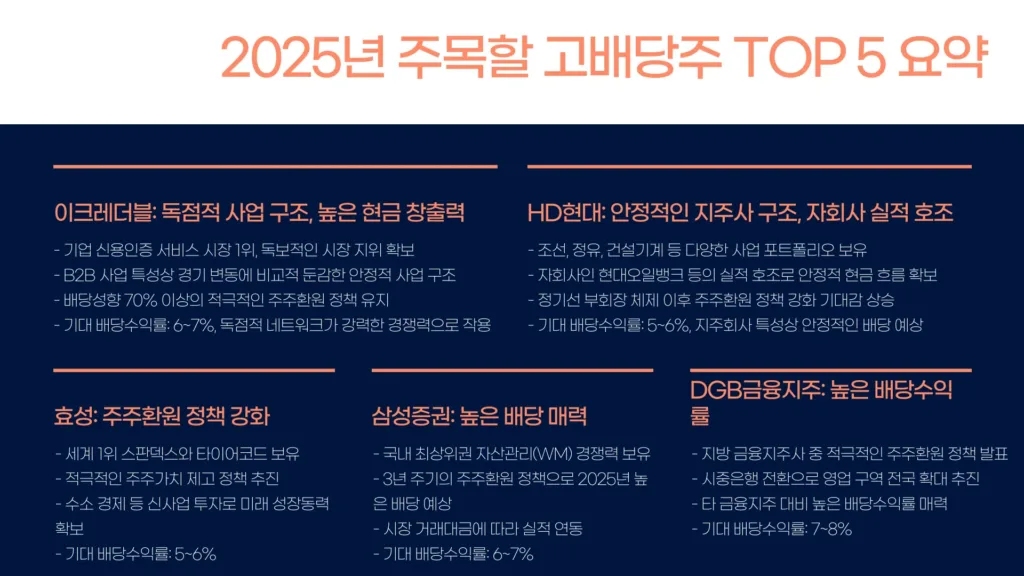 2025년 주목할 고배당주 TOP 5 요약

이크레더블: 독점적 사업 구조, 높은 현금 창출력

- 기업 신용인증 서비스 시장 1위, 독보적인 시장 지위 확보
- B2B 사업 특성상 경기 변동에 비교적 둔감한 안정적 사업 구조
- 배당성향 70% 이상의 적극적인 주주환원 정책 유지
- 기대 배당수익률: 6~7%, 독점적 네트워크가 강력한 경쟁력으로 작용

HD현대: 안정적인 지주사 구조, 자회사 실적 호조

- 조선, 정유, 건설기계 등 다양한 사업 포트폴리오 보유
- 자회사인 현대오일뱅크 등의 실적 호조로 안정적 현금 흐름 확보
- 정기선 부회장 체제 이후 주주환원 정책 강화 기대감 상승
- 기대 배당수익률: 5~6%, 지주회사 특성상 안정적인 배당 예상

효성: 주주환원 정책 강화

- 세계 1위 스판덱스와 타이어코드 보유
- 적극적인 주주가치 제고 정책 추진
- 수소 경제 등 신사업 투자로 미래 성장동력 확보
- 기대 배당수익률: 5~6%

삼성증권: 높은 배당 매력

- 국내 최상위권 자산관리(WM) 경쟁력 보유
- 3년 주기의 주주환원 정책으로 2025년 높은 배당 예상
- 시장 거래대금에 따라 실적 연동
- 기대 배당수익률: 6~7%

DGB금융지주: 높은 배당수익률

- 지방 금융지주사 중 적극적인 주주환원 정책 발표
- 시중은행 전환으로 영업 구역 전국 확대 추진
- 타 금융지주 대비 높은 배당수익률 매력
- 기대 배당수익률: 7~8%